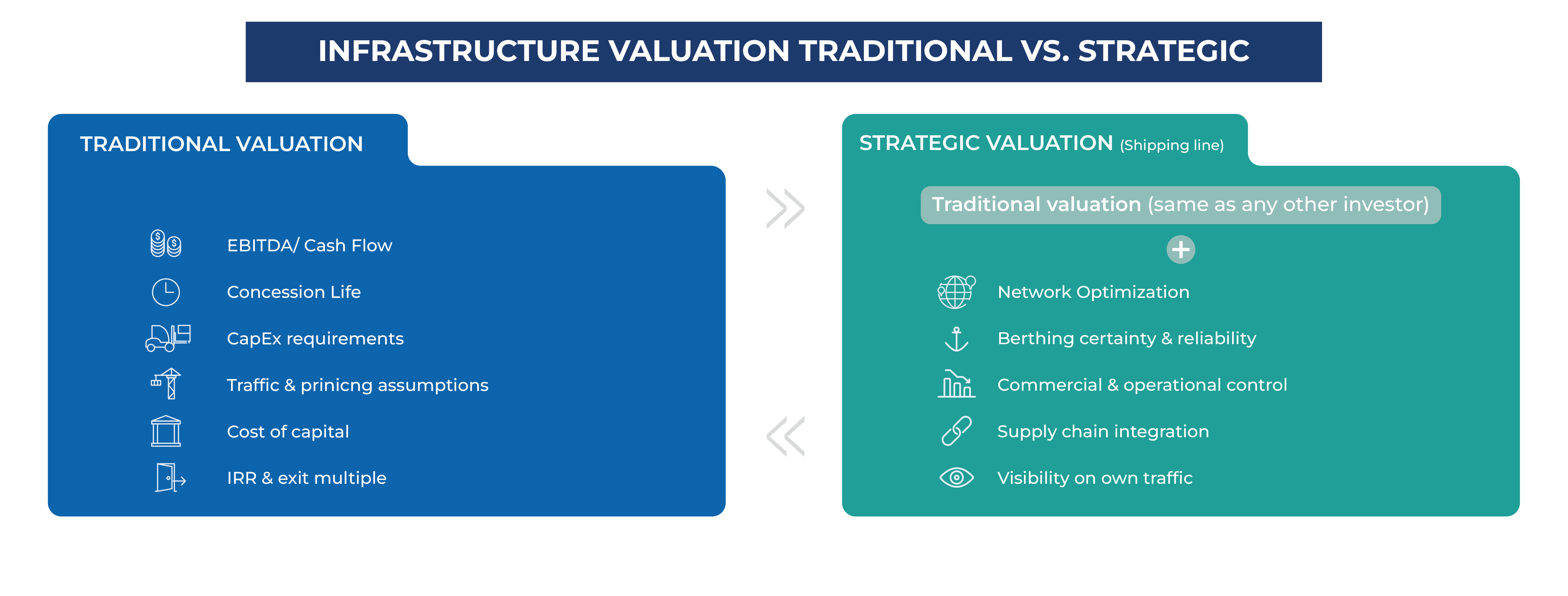 INFRASTRUCTURE VALUATION TRADITIONAL VS. STRATEGIC

TRADITIONAL VALUATION

EBITDA/ Cash Flow

Concession Life

CapEx requirements

Traffic & prinicng assumptions

Cost of capital

IRR & exit multiple

STRATEGIC VALUATION (Shipping line)

Traditional valuation (same as any other investor)

+

Network Optimization

Berthing certainty & reliability

Commercial & operational control

Supply chain integration

Visibility on own traffic